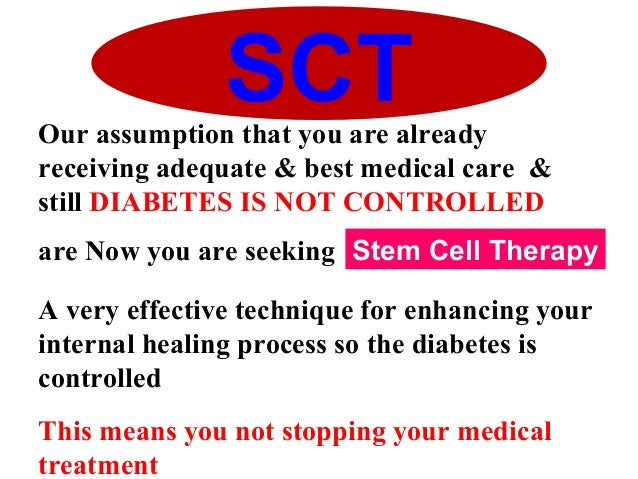 SCT

Our assumption that you are already receiving adequate & best medical care & still DIABETES IS NOT CONTROLLED

are Now you are seeking Stem Cell Therapy

A very effective technique for enhancing your internal healing process so the diabetes is controlled

This means you not stopping your medical treatment